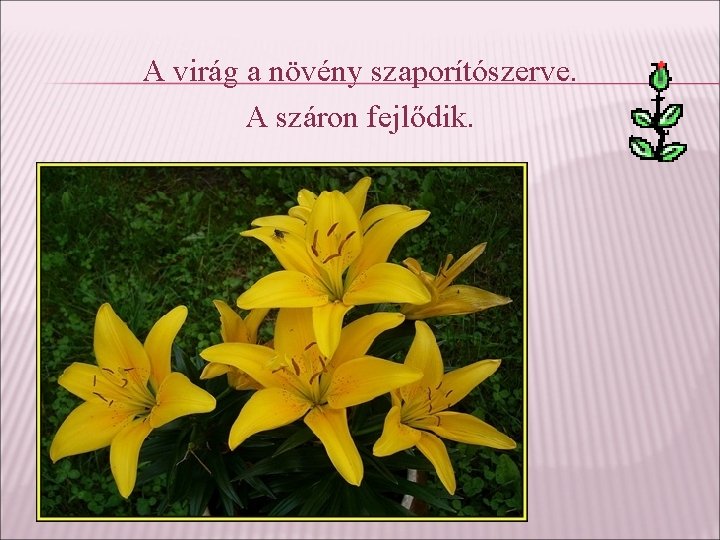 A virág a növény szaporítószerve.

A száron fejlődik.